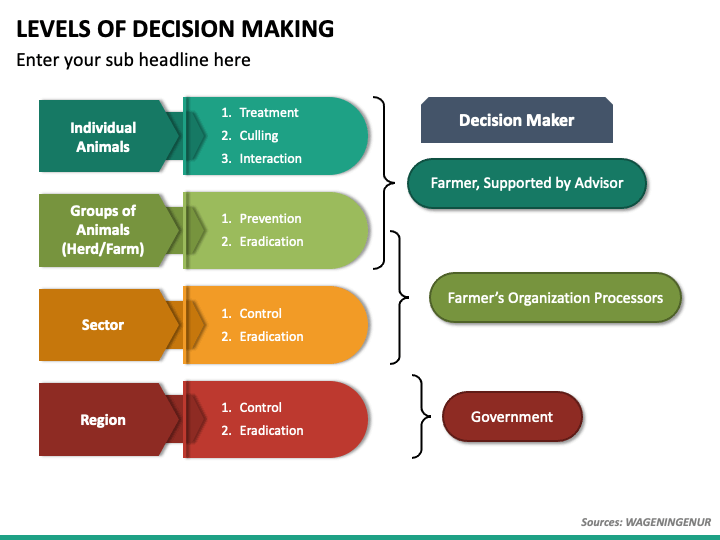 LEVELS OF DECISION MAKING

Enter your sub headline here

Individual Animals

1. Treatment
2. Culling
3. Interaction

Groups of Animals (Herd/Farm)

1. Prevention
2. Eradication

Sector

1. Control
2. Eradication

Region

1. Control
2. Eradication

Decision Maker

Farmer, Supported by Advisor

Farmer's Organization Processors

Government

Sources: WAGENINGENUR